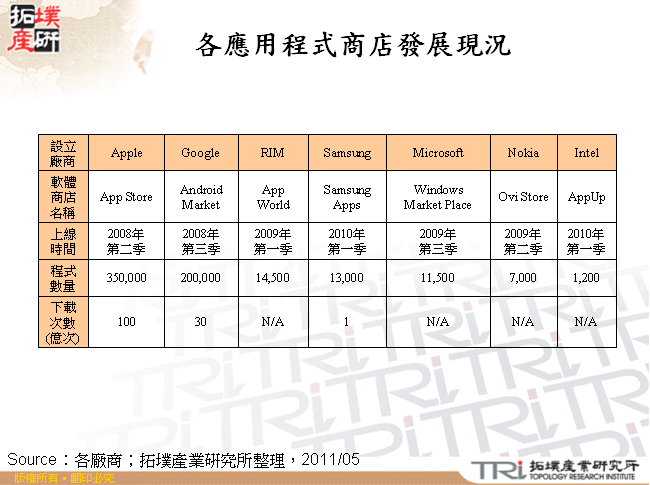 拓墣產研

各應用程式商店發展現況

| 設立廠商 | Apple | Google | RIM | Samsung | Microsoft | Nokia | Intel |
|---|---|---|---|---|---|---|---|
| 軟體商店名稱 | App Store | Android Market | App World | Samsung Apps | Windows Market Place | Ovi Store | AppUp |
| 上線時間 | 2008年第二季 | 2008年第三季 | 2009年第一季 | 2010年第一季 | 2009年第三季 | 2009年第二季 | 2010年第一季 |
| 程式數量 | 350,000 | 200,000 | 14,500 | 13,000 | 11,500 | 7,000 | 1,200 |
| 下載次數(億次) | 100 | 30 | N/A | 1 | N/A | N/A | N/A |

Source：各廠商；拓墣產業研究所整理，2011/05

版權所有，翻印必究

TRi 拓墣產業研究所 TOPOLOGY RESEARCH INSTITUTE